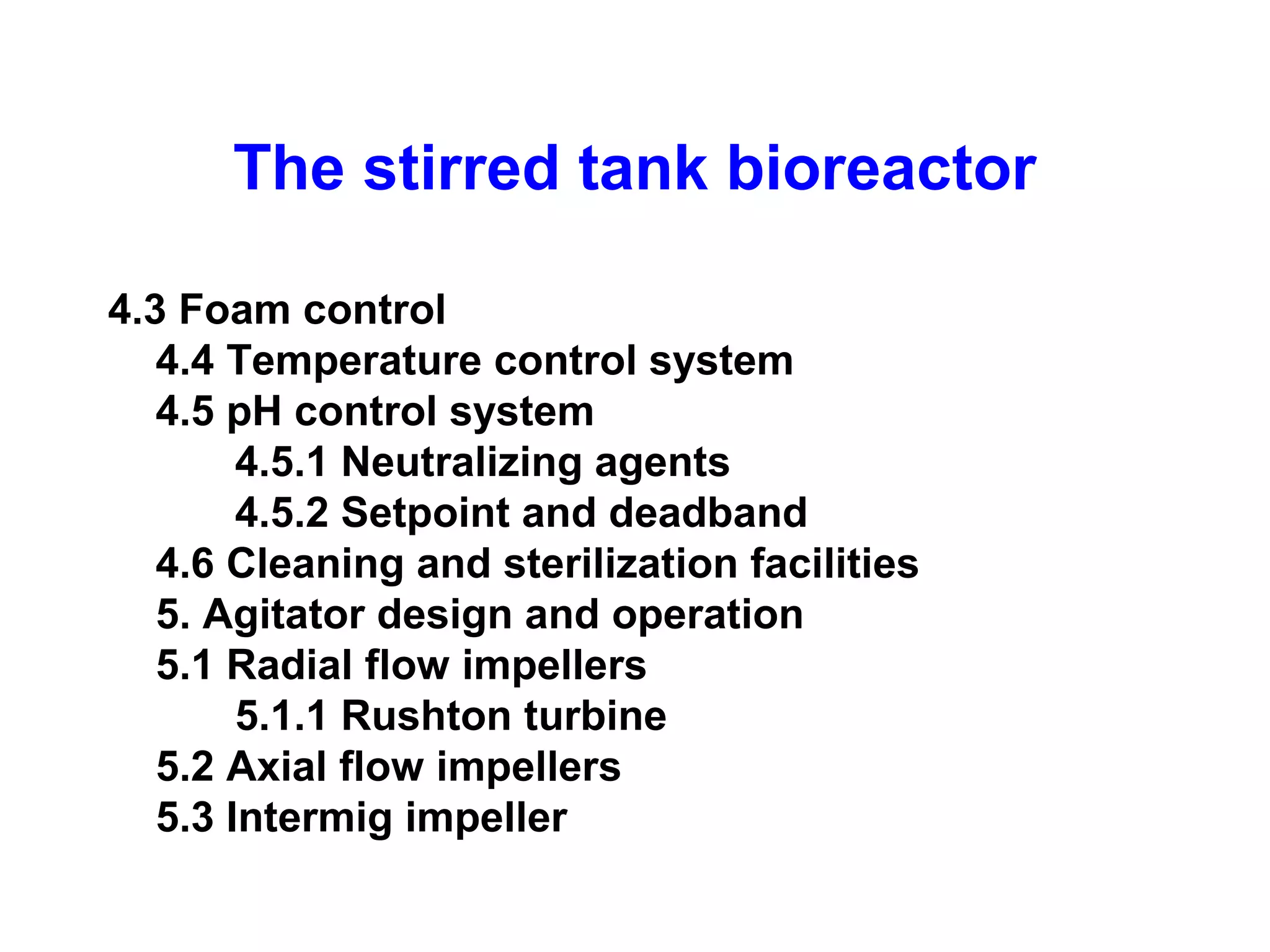 The stirred tank bioreactor

4.3 Foam control
4.4 Temperature control system
4.5 pH control system
4.5.1 Neutralizing agents
4.5.2 Setpoint and deadband
4.6 Cleaning and sterilization facilities
5. Agitator design and operation
5.1 Radial flow impellers
5.1.1 Rushton turbine
5.2 Axial flow impellers
5.3 Intermig impeller